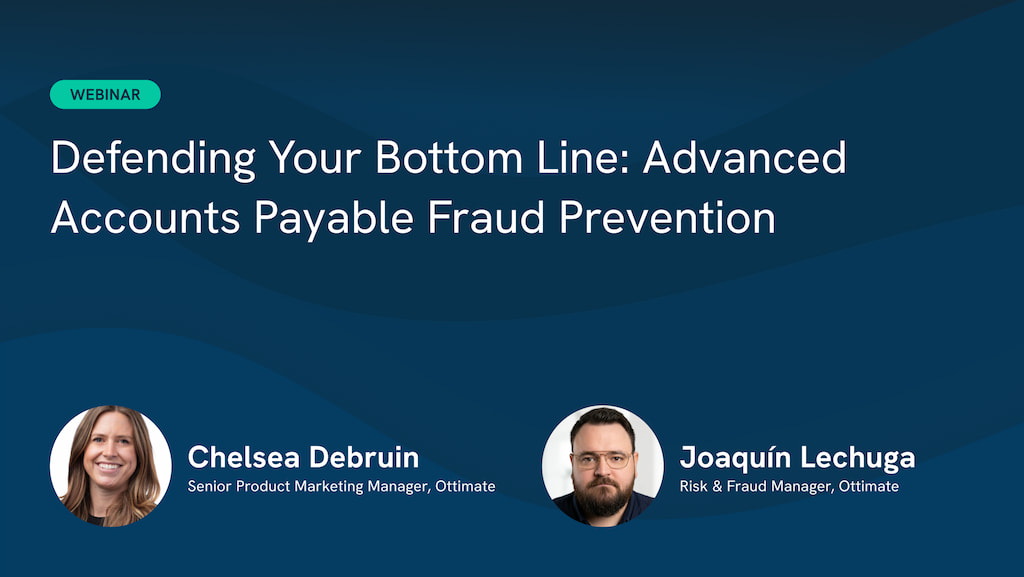 WEBINAR

Defending Your Bottom Line: Advanced Accounts Payable Fraud Prevention

Chelsea Debruin
Senior Product Marketing Manager, Ottimate

Joaquín Lechuga
Risk & Fraud Manager, Ottimate